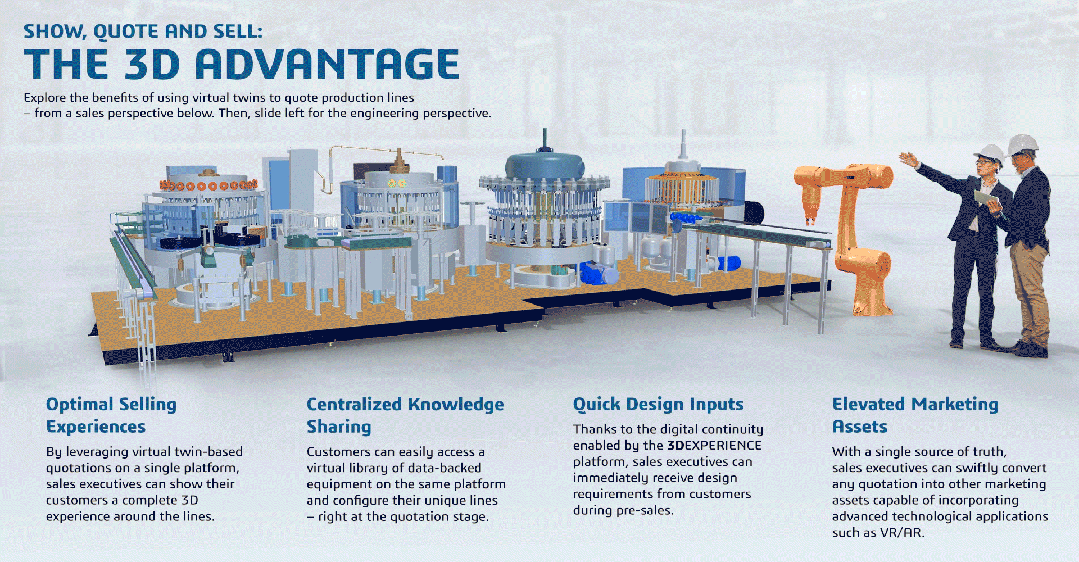 SHOW, QUOTE AND SELL:
THE 3D ADVANTAGE

Explore the benefits of using virtual twins to quote production lines – from a sales perspective below. Then, slide left for the engineering perspective.

Optimal Selling Experiences

By leveraging virtual twin-based quotations on a single platform, sales executives can show their customers a complete 3D experience around the lines.

Centralized Knowledge Sharing

Customers can easily access a virtual library of data-backed equipment on the same platform and configure their unique lines – right at the quotation stage.

Quick Design Inputs

Thanks to the digital continuity enabled by the 3DEXPERIENCE platform, sales executives can immediately receive design requirements from customers during pre-sales.

Elevated Marketing Assets

With a single source of truth, sales executives can swiftly convert any quotation into other marketing assets capable of incorporating advanced technological applications such as VR/AR.